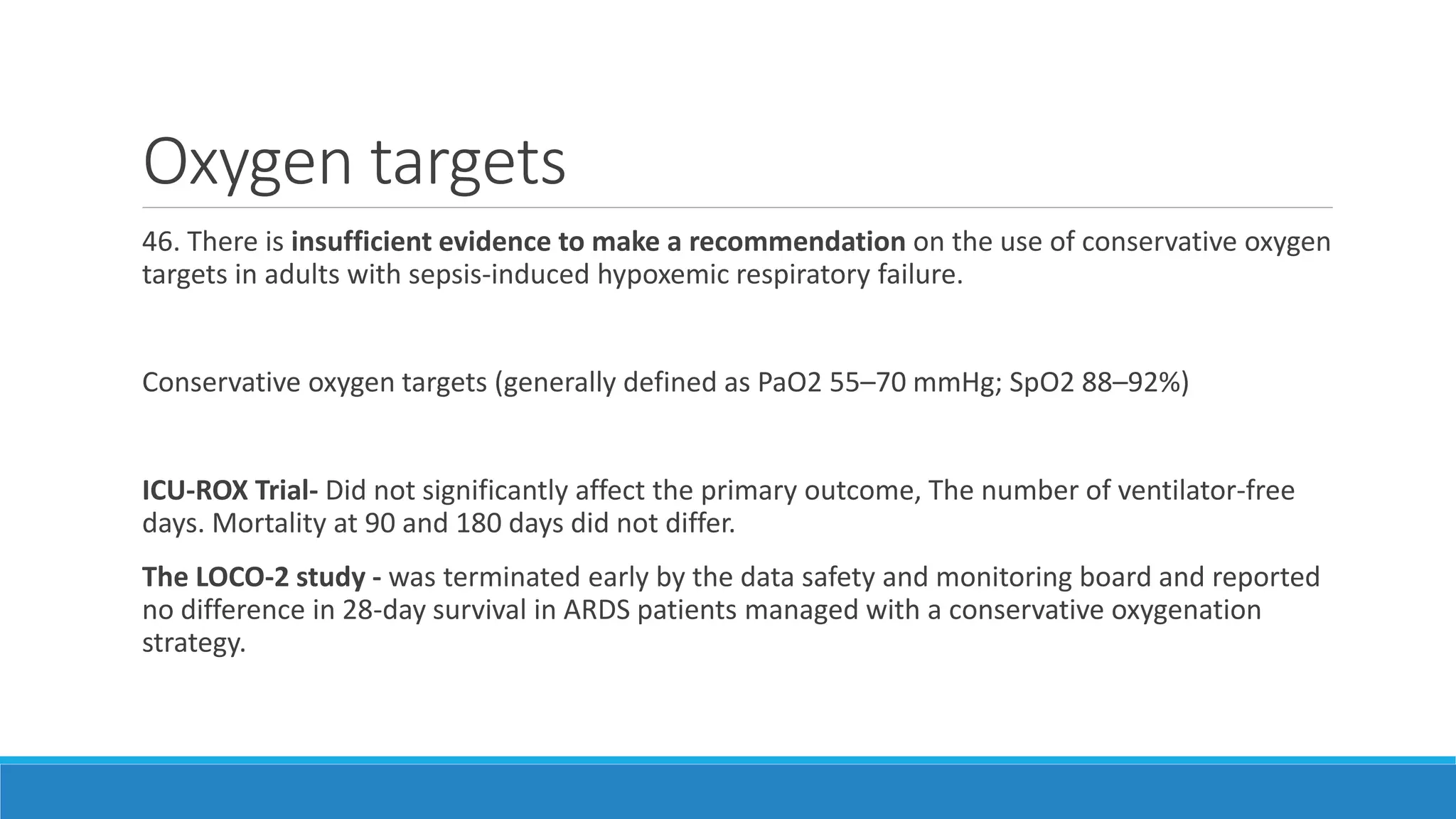 Oxygen targets

46. There is insufficient evidence to make a recommendation on the use of conservative oxygen targets in adults with sepsis-induced hypoxemic respiratory failure.

Conservative oxygen targets (generally defined as PaO2 55–70 mmHg; SpO2 88–92%)

ICU-ROX Trial- Did not significantly affect the primary outcome, The number of ventilator-free days. Mortality at 90 and 180 days did not differ.

The LOCO-2 study - was terminated early by the data safety and monitoring board and reported no difference in 28-day survival in ARDS patients managed with a conservative oxygenation strategy.